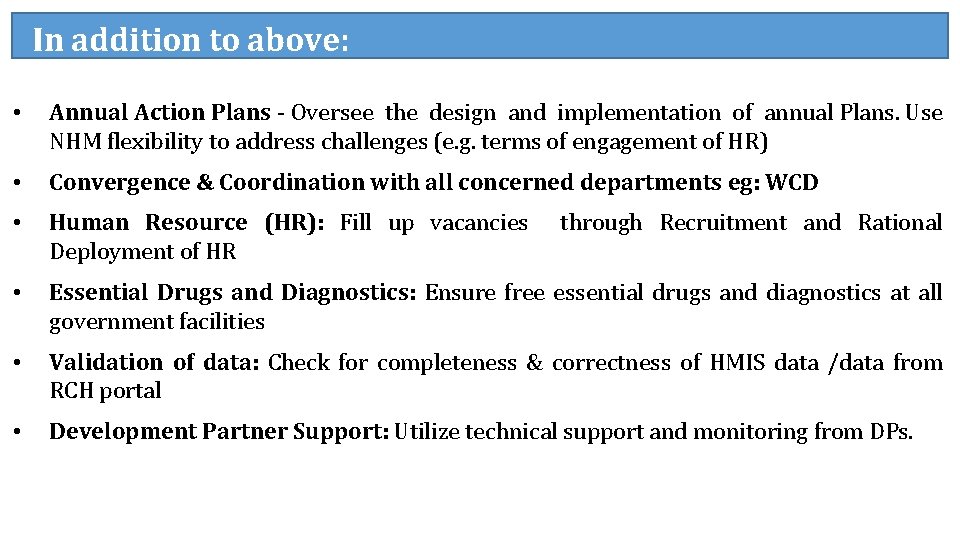 In addition to above:

• Annual Action Plans - Oversee the design and implementation of annual Plans. Use NHM flexibility to address challenges (e.g. terms of engagement of HR)

• Convergence & Coordination with all concerned departments eg: WCD

• Human Resource (HR): Fill up vacancies through Recruitment and Rational Deployment of HR

• Essential Drugs and Diagnostics: Ensure free essential drugs and diagnostics at all government facilities

• Validation of data: Check for completeness & correctness of HMIS data /data from RCH portal

• Development Partner Support: Utilize technical support and monitoring from DPs.